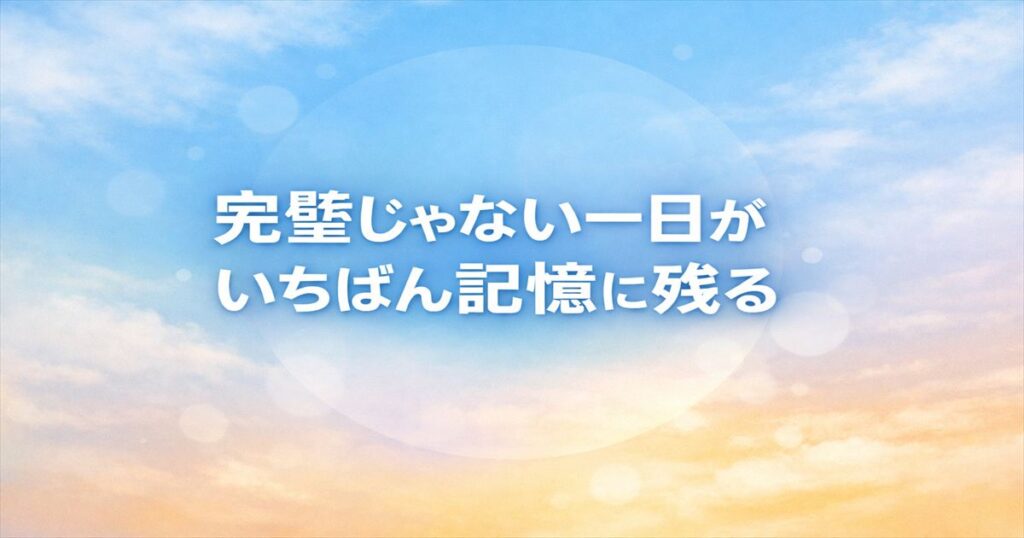 完璧じゃない一日が
いちばん記憶に残る